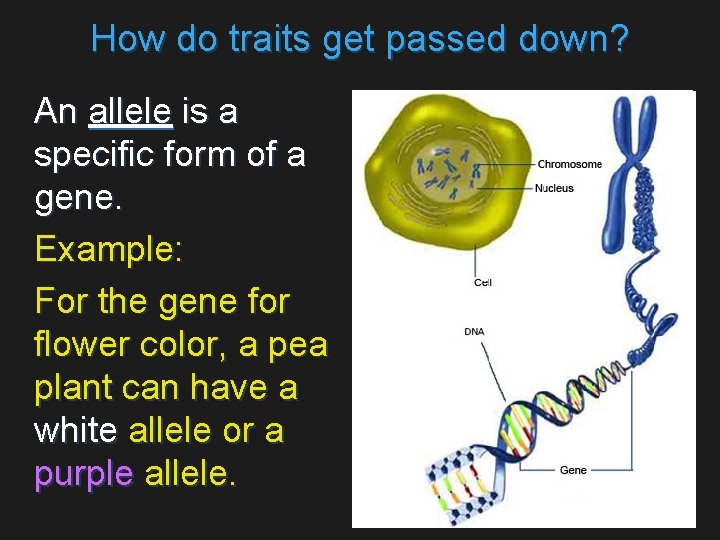 How do traits get passed down?

An allele is a specific form of a gene.

Example:

For the gene for flower color, a pea plant can have a white allele or a purple allele.

Chromosome

Nucleus

Cell

DNA

Gene